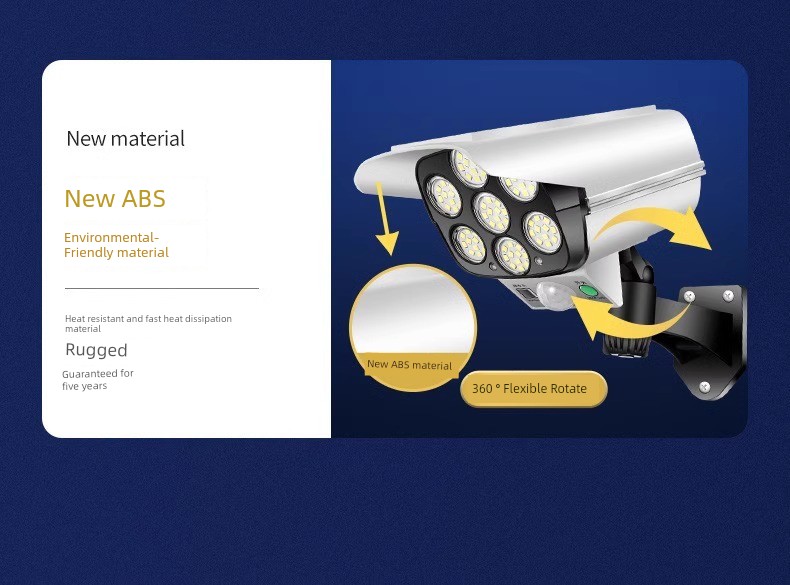 New material

New ABS

Environmental-Friendly material

Heat resistant and fast heat dissipation material

Rugged

Guaranteed for five years

New ABS material

360 ° Flexible Rotate